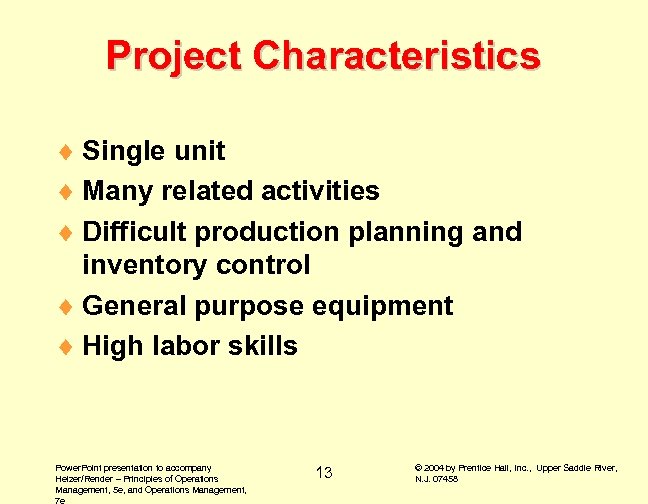 Project Characteristics

♦ Single unit
♦ Many related activities
♦ Difficult production planning and inventory control
♦ General purpose equipment
♦ High labor skills

PowerPoint presentation to accompany Heizer/Render – Principles of Operations Management, 5e, and Operations Management, 7e

13

© 2004 by Prentice Hall, Inc., Upper Saddle River, N.J. 07458